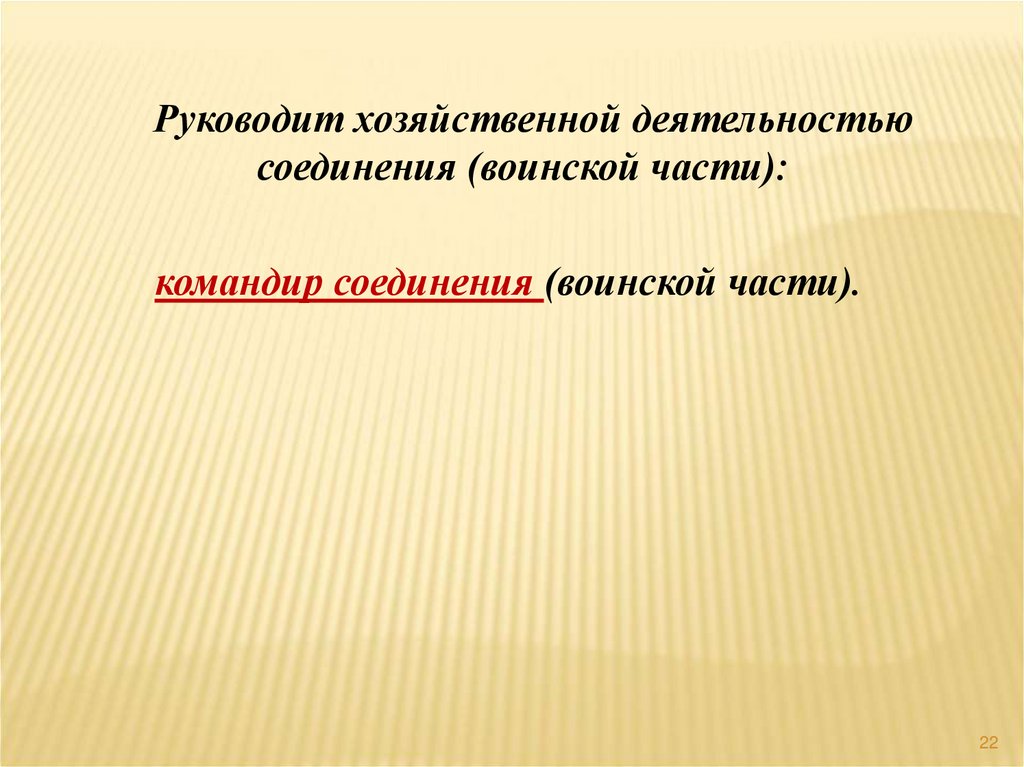 Руководит хозяйственной деятельностью соединения (воинской части):

командир соединения (воинской части).

22